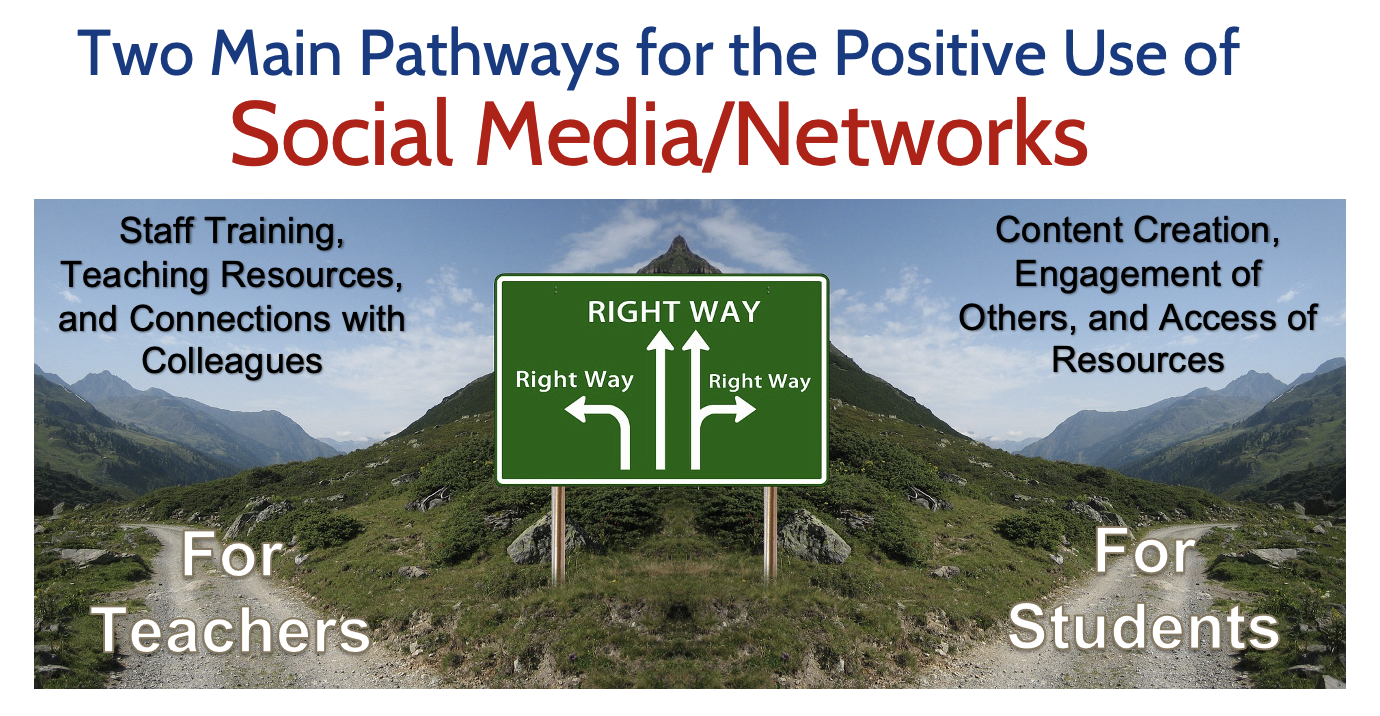 Two Main Pathways for the Positive Use of
Social Media/Networks

Staff Training, Teaching Resources, and Connections with Colleagues

RIGHT WAY

Right Way

Right Way

Content Creation, Engagement of Others, and Access of Resources

For Teachers

For Students